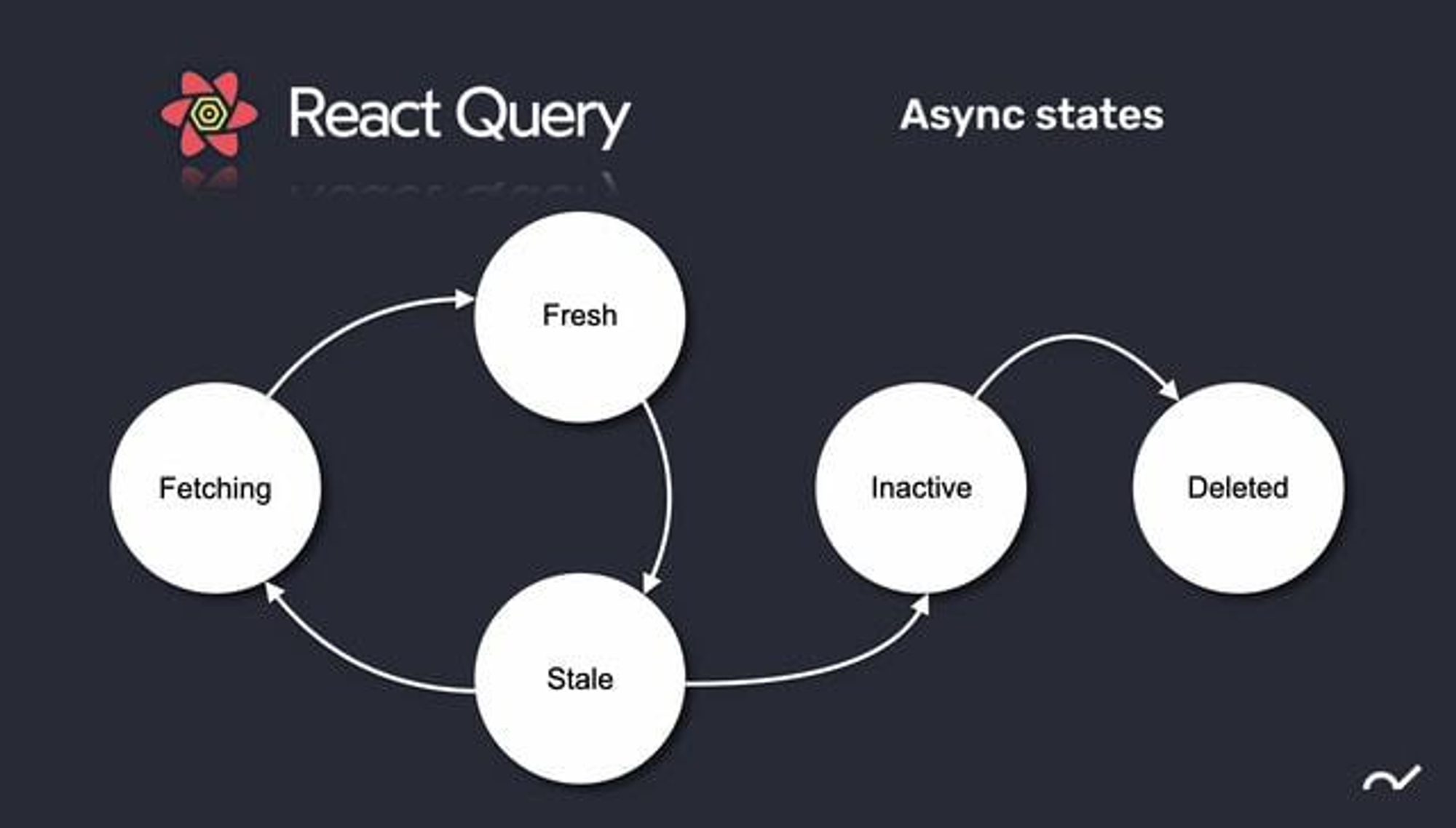 React Query

Async states

Fresh

Fetching

Stale

Inactive

Deleted